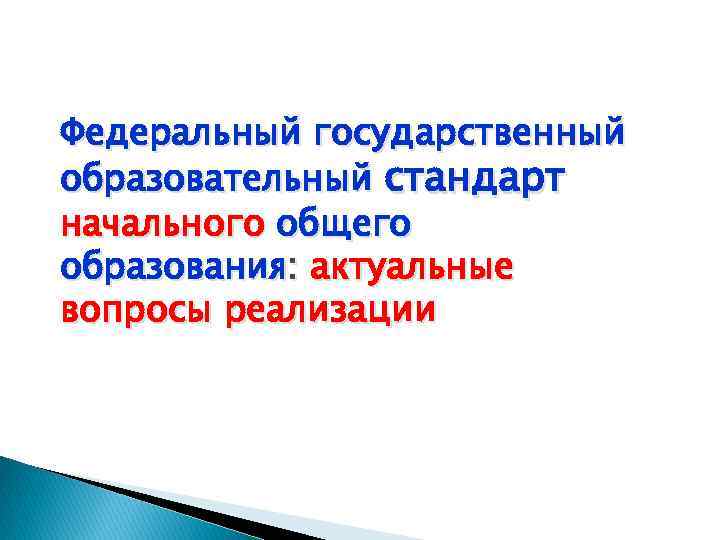 Федеральный государственный образовательный стандарт начального общего образования: актуальные вопросы реализации